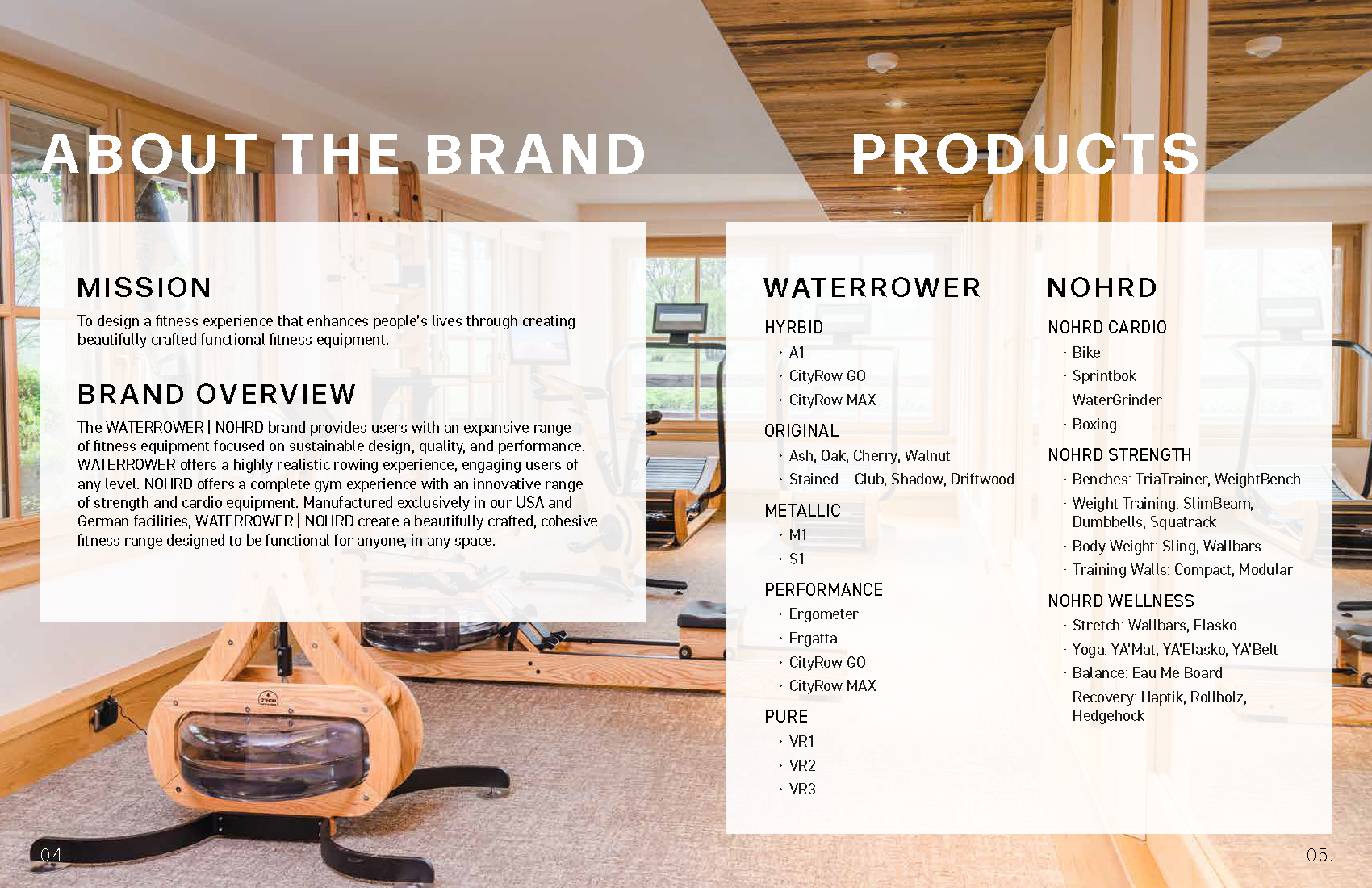 ABOUT THE BRAND

MISSION

To design a fitness experience that enhances people's lives through creating beautifully crafted functional fitness equipment.

BRAND OVERVIEW

The WATERROWER | NOHRD brand provides users with an expansive range of fitness equipment focused on sustainable design, quality, and performance. WATERROWER offers a highly realistic rowing experience, engaging users of any level. NOHRD offers a complete gym experience with an innovative range of strength and cardio equipment. Manufactured exclusively in our USA and German facilities, WATERROWER | NOHRD create a beautifully crafted, cohesive fitness range designed to be functional for anyone, in any space.

04.

PRODUCTS

WATERROWER

HYRBID
· A1
· CityRow GO
· CityRow MAX

ORIGINAL
· Ash, Oak, Cherry, Walnut
· Stained – Club, Shadow, Driftwood

METALLIC
· M1
· S1

PERFORMANCE
· Ergometer
· Ergatta
· CityRow GO
· CityRow MAX

PURE
· VR1
· VR2
· VR3

NOHRD

NOHRD CARDIO
· Bike
· Sprintbok
· WaterGrinder
· Boxing

NOHRD STRENGTH
· Benches: TriaTrainer, WeightBench
· Weight Training: SlimBeam, Dumbbells, Squatrack
· Body Weight: Sling, Wallbars
· Training Walls: Compact, Modular

NOHRD WELLNESS
· Stretch: Wallbars, Elasko
· Yoga: YA'Mat, YA'Elasko, YA'Belt
· Balance: Eau Me Board
· Recovery: Haptik, Rollholz, Hedgehock

05.